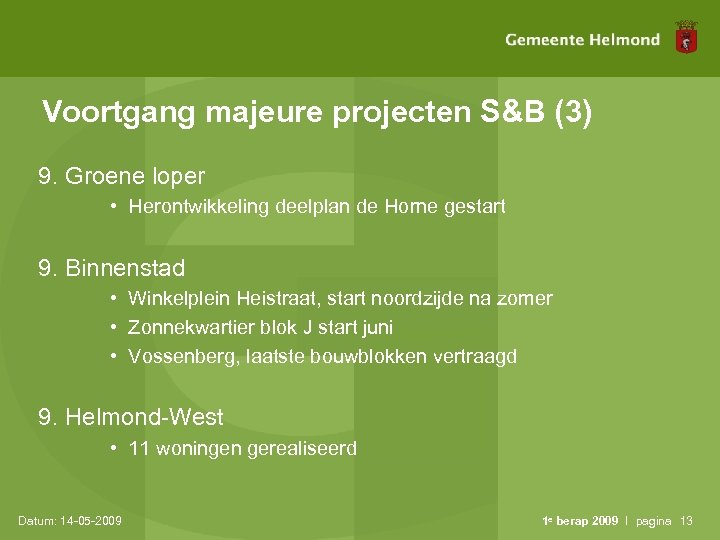 Gemeente Helmond

Voortgang majeure projecten S&B (3)

9. Groene loper
• Herontwikkeling deelplan de Horne gestart

9. Binnenstad
• Winkelplein Heistraat, start noordzijde na zomer
• Zonnekwartier blok J start juni
• Vossenberg, laatste bouwblokken vertraagd

9. Helmond-West
• 11 woningen gerealiseerd

Datum: 14-05-2009

1e berap 2009 | pagina 13